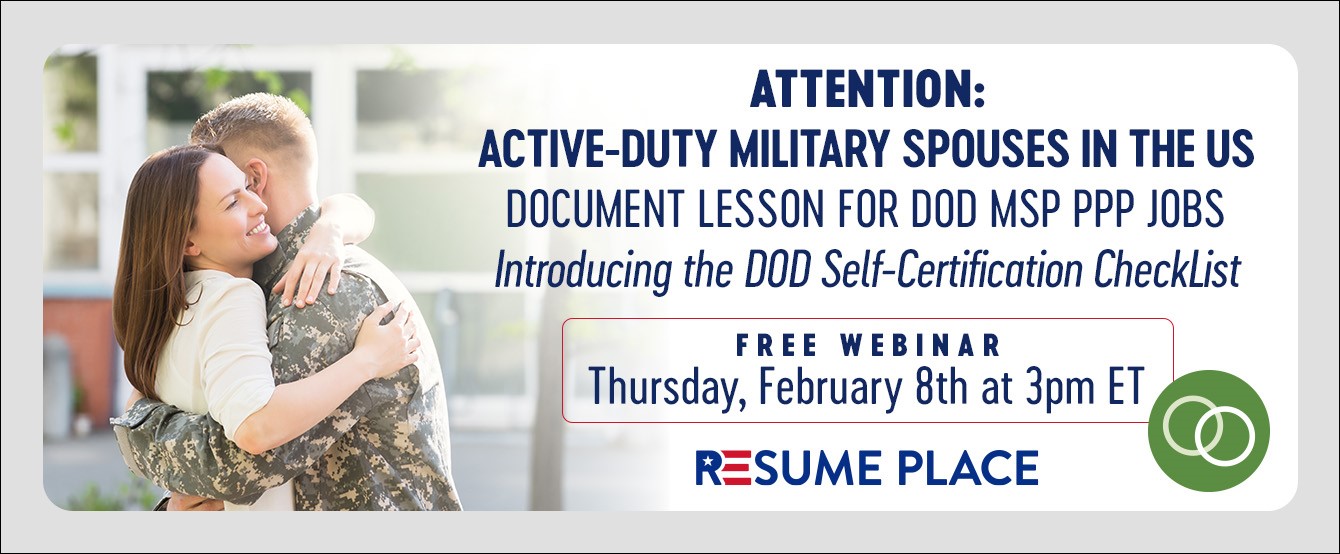 ATTENTION:
ACTIVE-DUTY MILITARY SPOUSES IN THE US
DOCUMENT LESSON FOR DOD MSP PPP JOBS
Introducing the DOD Self-Certification CheckList

FREE WEBINAR
Thursday, February 8th at 3pm ET

RESUME PLACE